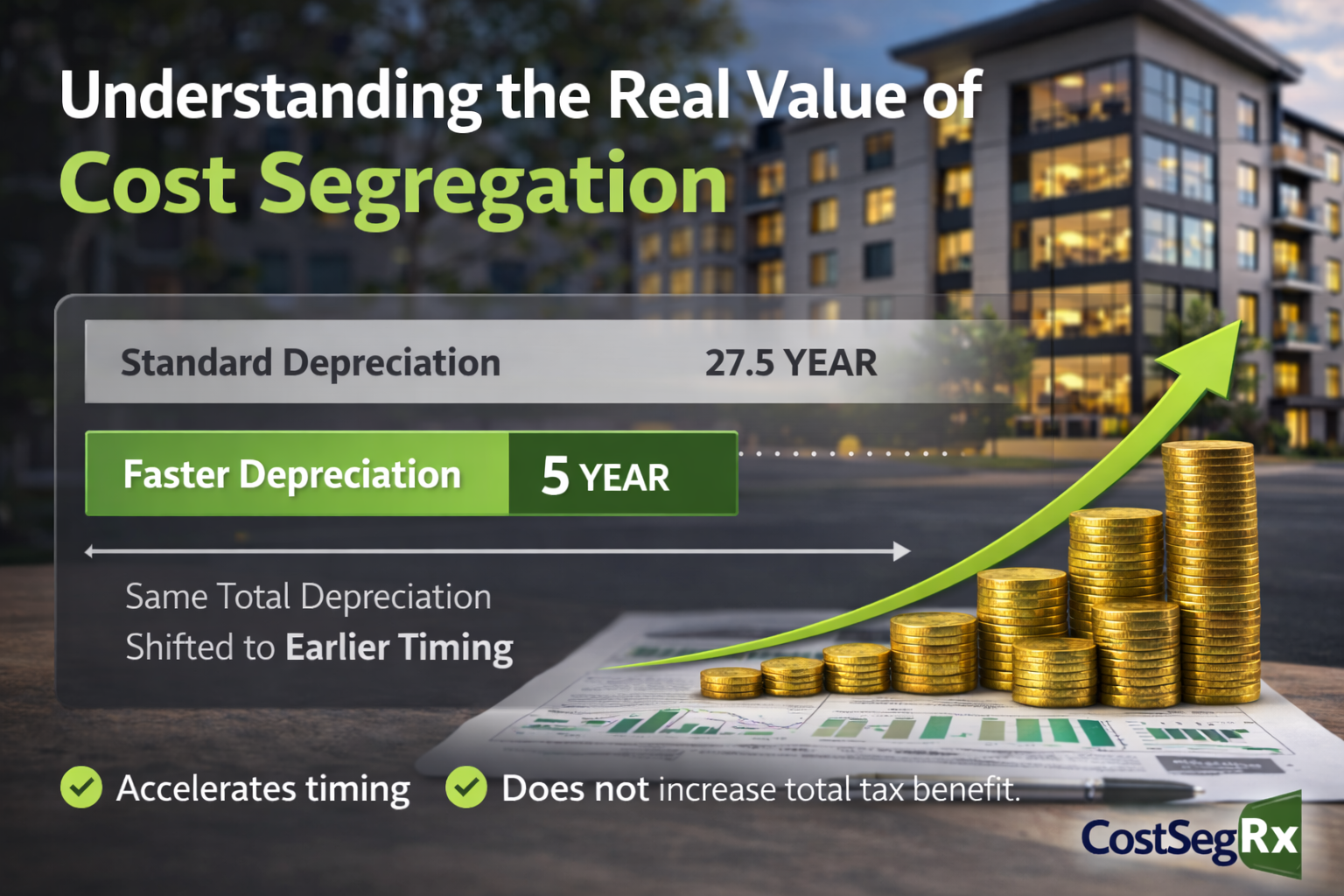 Understanding the Real Value of
Cost Segregation

Standard Depreciation 27.5 YEAR

Faster Depreciation 5 YEAR

Same Total Depreciation
Shifted to Earlier Timing

Accelerates timing

Does not increase total tax benefit.

CostSegRx